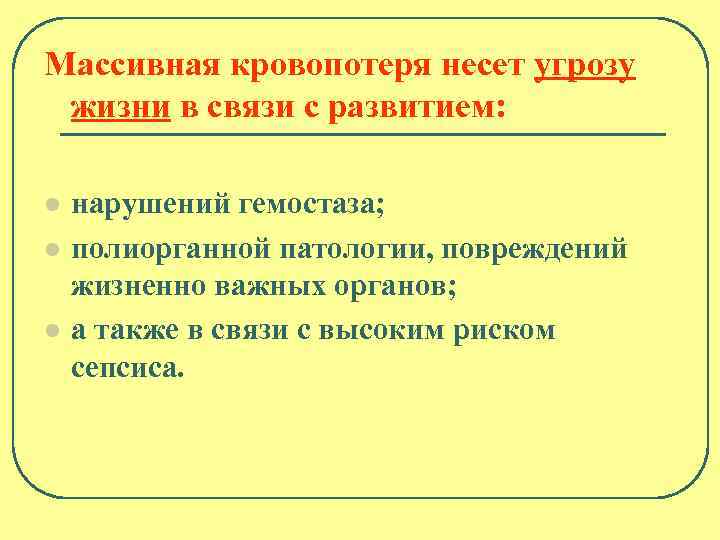 Массивная кровопотеря несет угрозу жизни в связи с развитием:

нарушений гемостаза;
полиорганной патологии, повреждений жизненно важных органов;
а также в связи с высоким риском сепсиса.